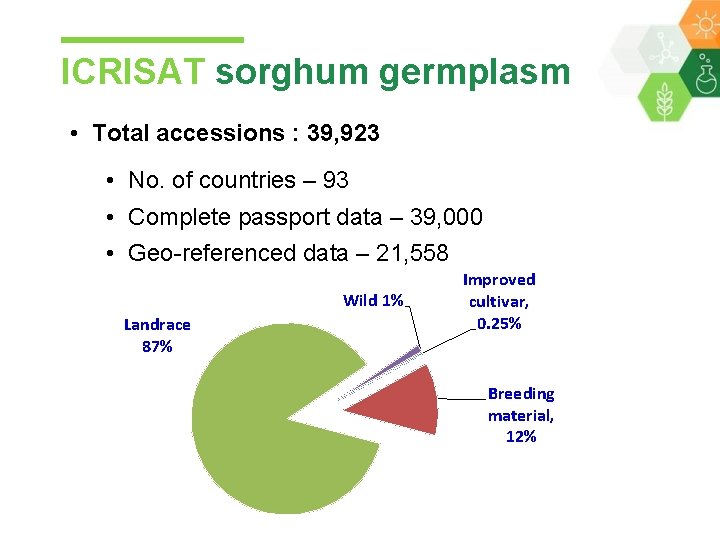 ICRISAT sorghum germplasm

• Total accessions : 39,923

• No. of countries – 93
• Complete passport data – 39,000
• Geo-referenced data – 21,558

Landrace 87%

Wild 1%

Improved cultivar, 0.25%

Breeding material, 12%